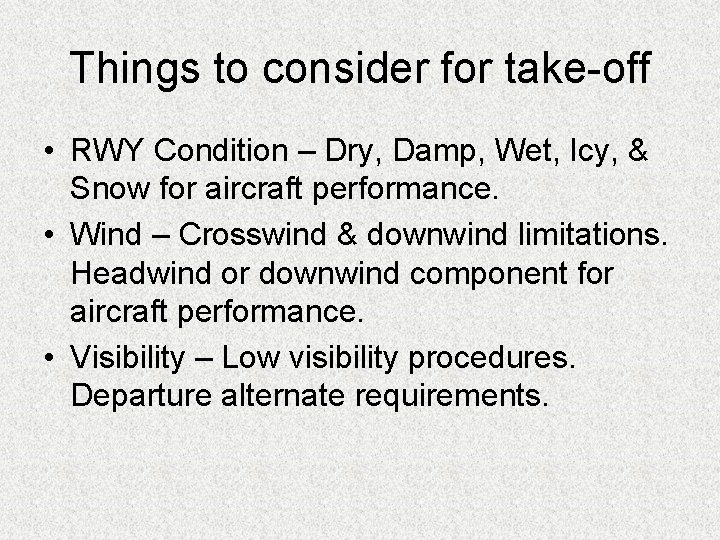 Things to consider for take-off

• RWY Condition – Dry, Damp, Wet, Icy, & Snow for aircraft performance.
• Wind – Crosswind & downwind limitations. Headwind or downwind component for aircraft performance.
• Visibility – Low visibility procedures. Departure alternate requirements.